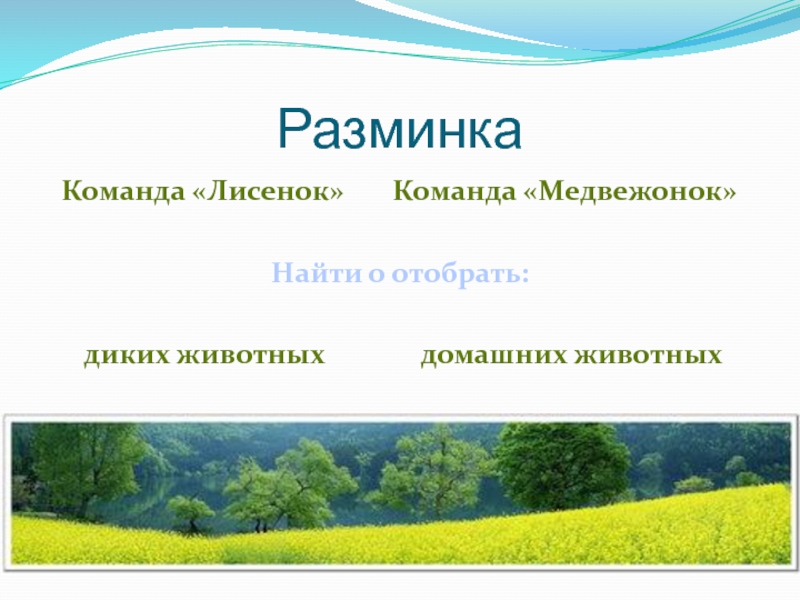 Разминка

Команда «Лисенок»

Команда «Медвежонок»

Найти о отобрать:

диких животных

домашних животных